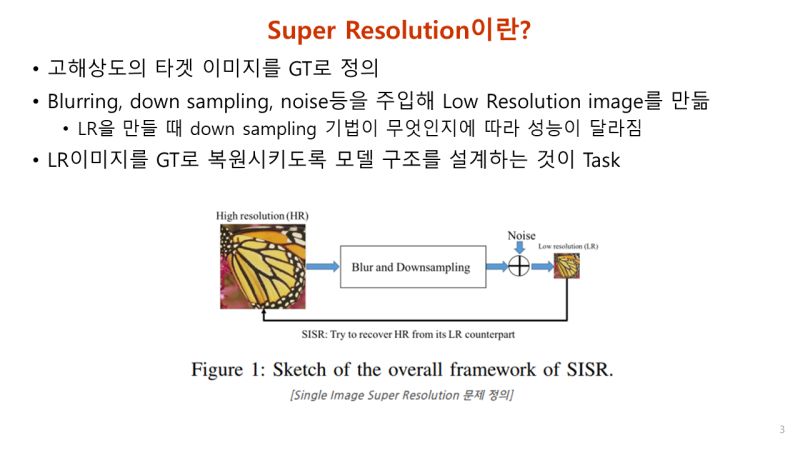 Super Resolution이란?

• 고해상도의 타겟 이미지를 GT로 정의
• Blurring, down sampling, noise등을 주입해 Low Resolution image를 만듦
  • LR을 만들 때 down sampling 기법이 무엇인지에 따라 성능이 달라짐
• LR이미지를 GT로 복원시키도록 모델 구조를 설계하는 것이 Task

High resolution (HR)

Blur and Downsampling

Noise

Low resolution (LR)

SISR: Try to recover HR from its LR counterpart

Figure 1: Sketch of the overall framework of SISR.

[Single Image Super Resolution 문제 정의]

3